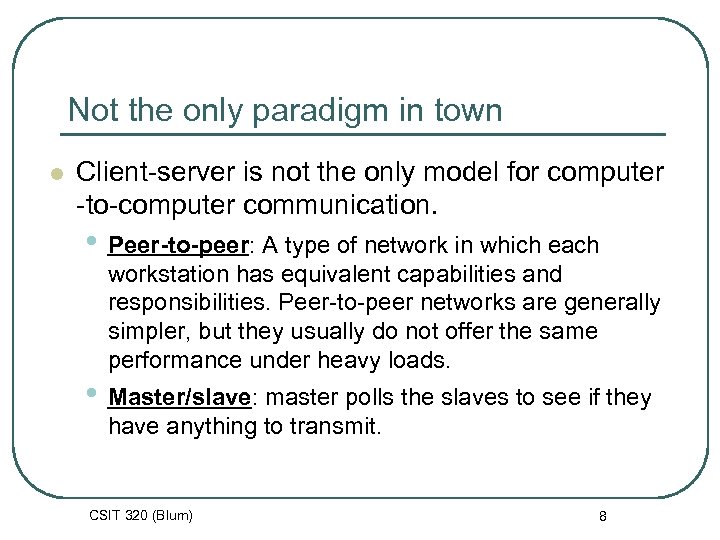 Not the only paradigm in town

Client-server is not the only model for computer -to-computer communication.

Peer-to-peer: A type of network in which each workstation has equivalent capabilities and responsibilities. Peer-to-peer networks are generally simpler, but they usually do not offer the same performance under heavy loads.

Master/slave: master polls the slaves to see if they have anything to transmit.

CSIT 320 (Blum)

8